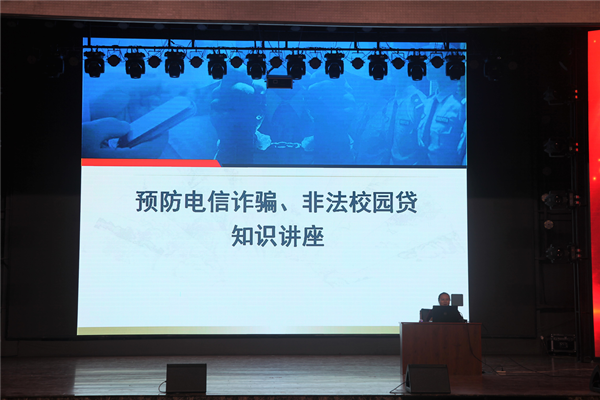 预防电信诈骗、非法校园贷
知识讲座